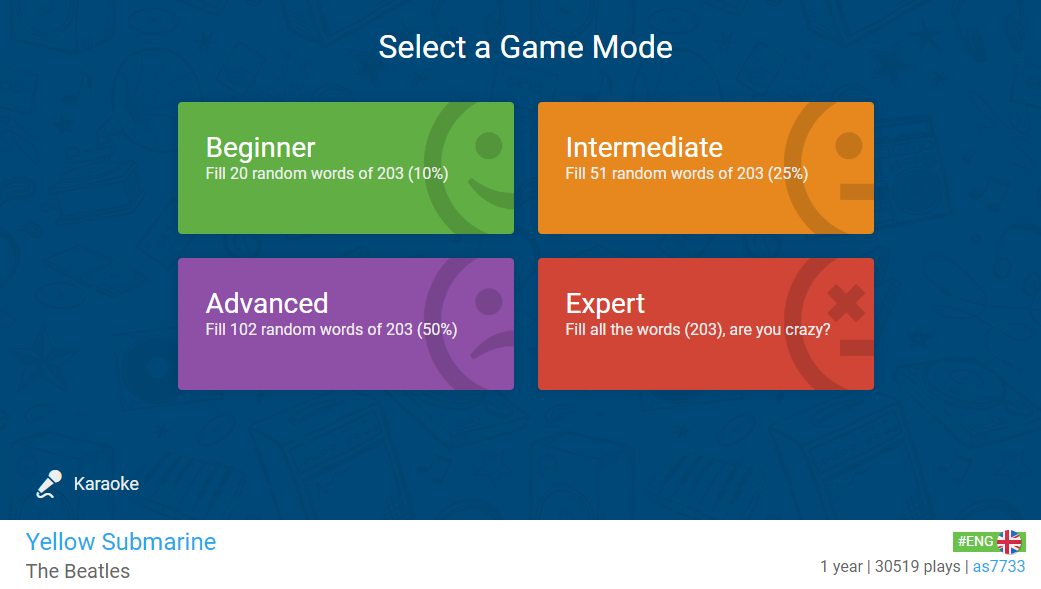 Select a Game Mode

Beginner
Fill 20 random words of 203 (10%)

Intermediate
Fill 51 random words of 203 (25%)

Advanced
Fill 102 random words of 203 (50%)

Expert
Fill all the words (203), are you crazy?

Karaoke

Yellow Submarine
The Beatles

#ENG
1 year | 30519 plays | as7733